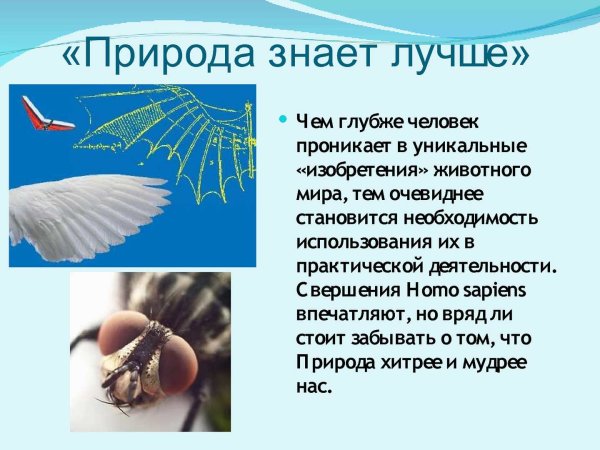 «Природа знает лучше»

Чем глубже человек проникает в уникальные «изобретения» животного мира, тем очевиднее становится необходимость использования их в практической деятельности. Свершения Homo sapiens впечатляют, но вряд ли стоит забывать о том, что Природа хитрее и мудрее нас.